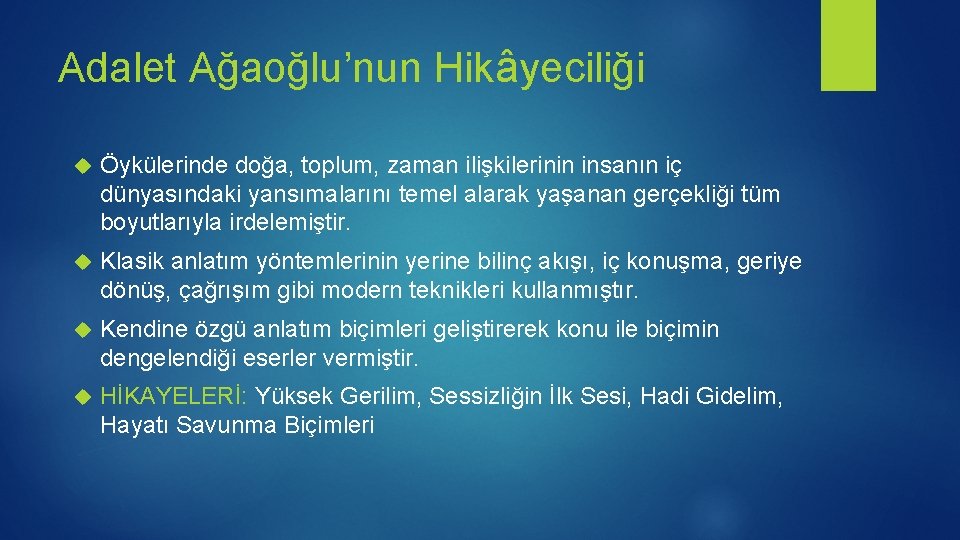 Adalet Ağaoğlu’nun Hikâyeciliği

Öykülerinde doğa, toplum, zaman ilişkilerinin insanın iç dünyasındaki yansımalarını temel alarak yaşanan gerçekliği tüm boyutlarıyla irdelemiştir.

Klasik anlatım yöntemlerinin yerine bilinç akışı, iç konuşma, geriye dönüş, çağrışım gibi modern teknikleri kullanmıştır.

Kendine özgü anlatım biçimleri geliştirerek konu ile biçimin dengelendiği eserler vermiştir.

HİKAYELERİ: Yüksek Gerilim, Sessizliğin İlk Sesi, Hadi Gidelim, Hayatı Savunma Biçimleri